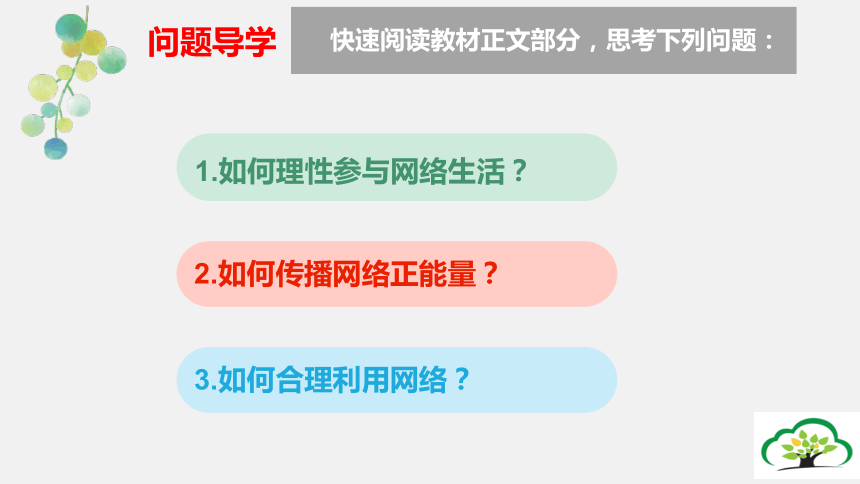 问题导学

快速阅读教材正文部分，思考下列问题：

1.如何理性参与网络生活？

2.如何传播网络正能量？

3.如何合理利用网络？